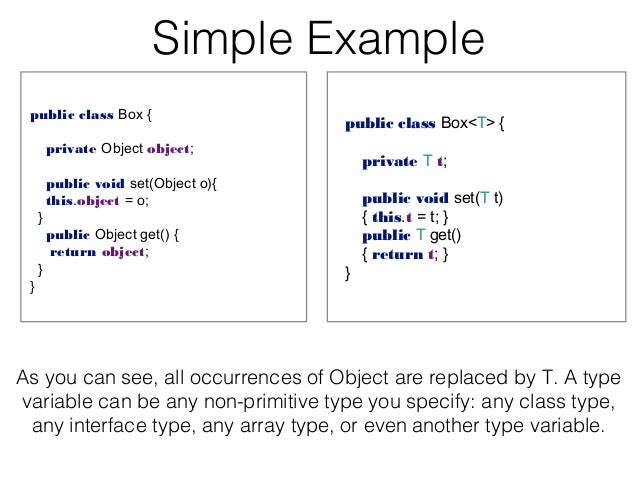 Simple Example

public class Box {

private Object object;

public void set(Object o){
this.object = o;
}
public Object get() {
return object;
}
}

public class Box<T> {

private T t;

public void set(T t)
{ this.t = t; }
public T get()
{ return t; }
}

As you can see, all occurrences of Object are replaced by T. A type variable can be any non-primitive type you specify: any class type, any interface type, any array type, or even another type variable.